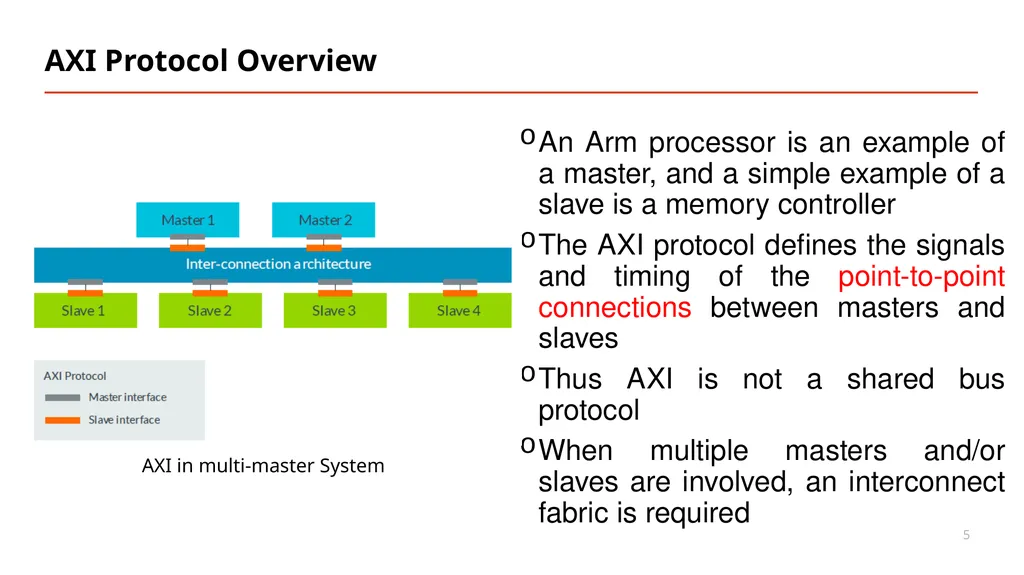 AXI Protocol Overview

Master 1

Master 2

Inter-connection architecture

Slave 1

Slave 2

Slave 3

Slave 4

AXI Protocol

Master interface

Slave interface

AXI in multi-master System

o An Arm processor is an example of a master, and a simple example of a slave is a memory controller

o The AXI protocol defines the signals and timing of the point-to-point connections between masters and slaves

o Thus AXI is not a shared bus protocol

o When multiple masters and/or slaves are involved, an interconnect fabric is required

5